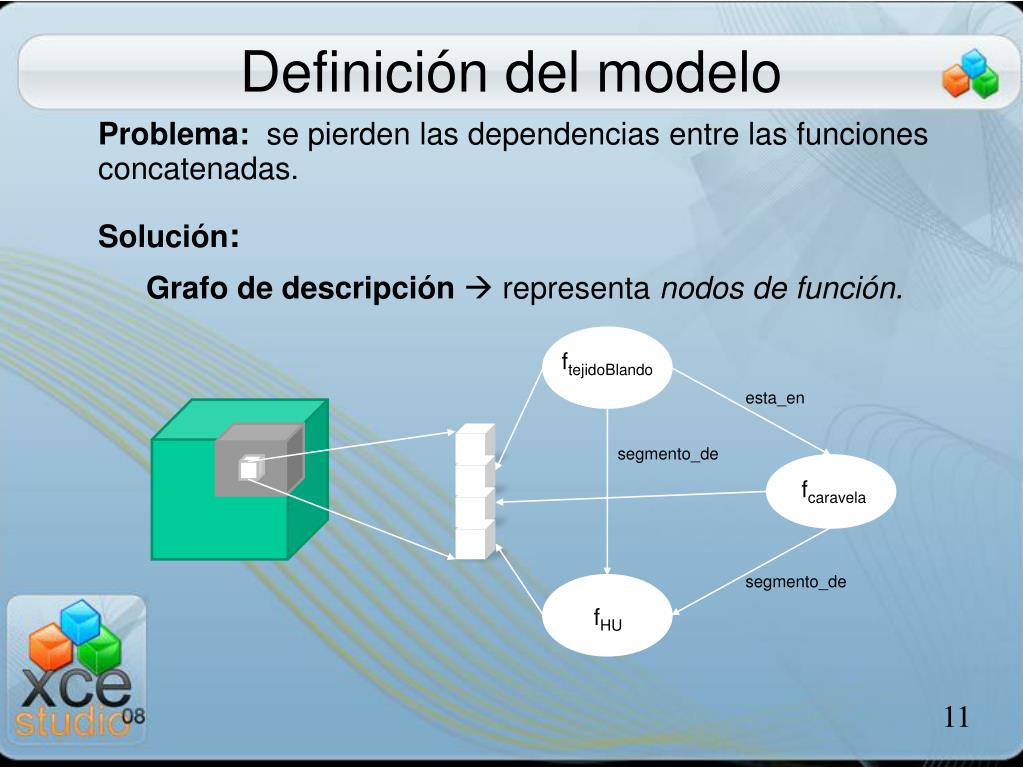 Definición del modelo

**Problema:** se pierden las dependencias entre las funciones concatenadas.

**Solución:**

**Grafo de descripción** → representa *nodos de función.*

$f_{tejidoBlando}$

esta_en

segmento_de

$f_{caravela}$

segmento_de

$f_{HU}$

xce studio 08

11